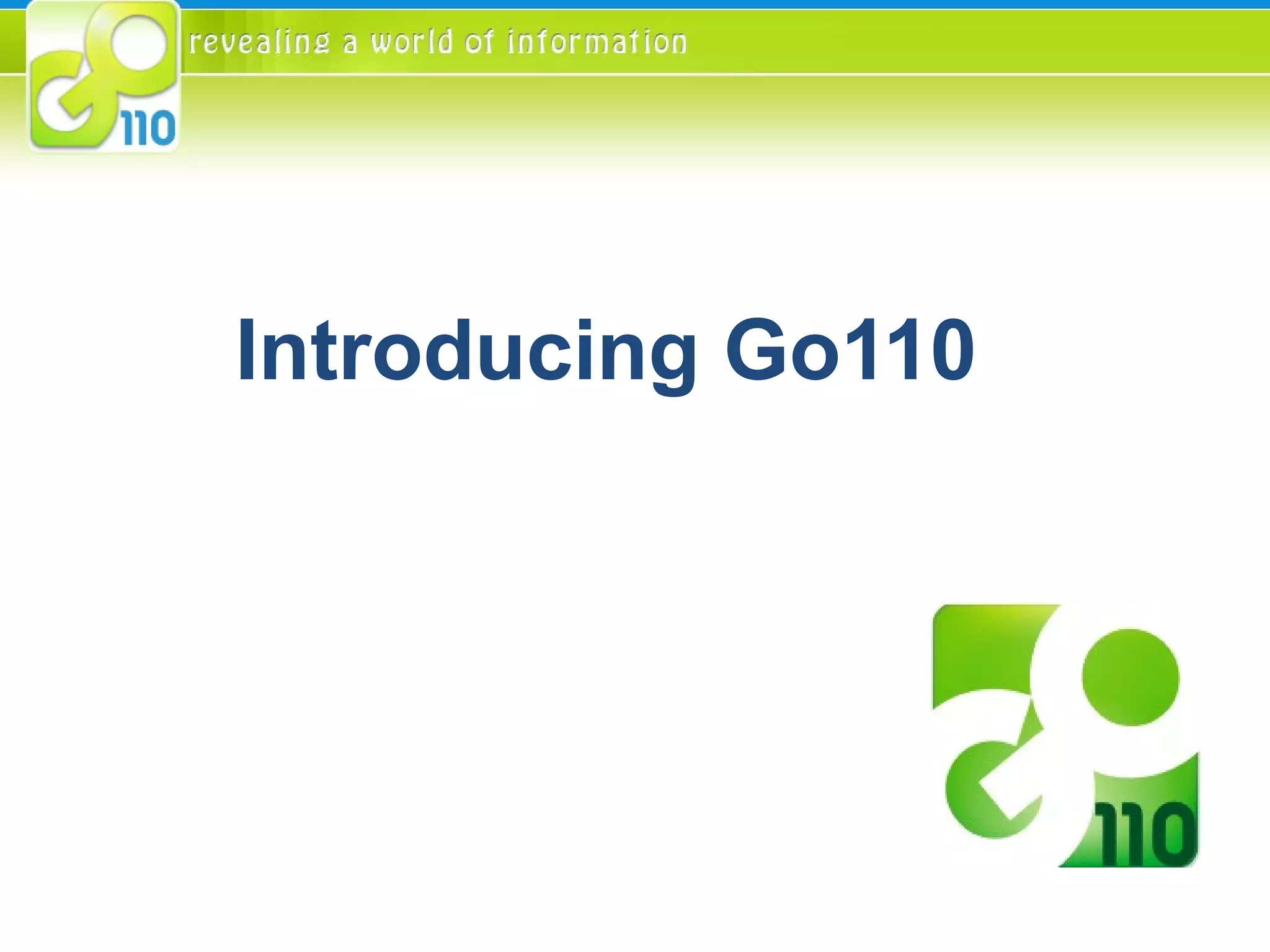 110

revealing a world of information

Introducing Go110

110